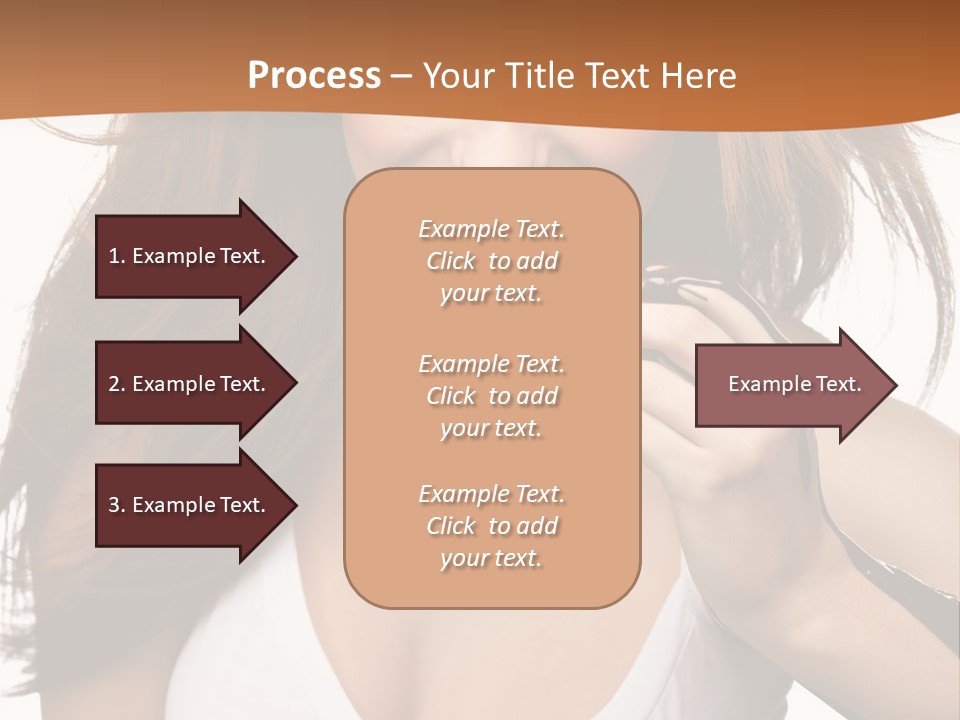 Process – Your Title Text Here

1. Example Text.

2. Example Text.

3. Example Text.

Example Text. Click to add your text.

Example Text. Click to add your text.

Example Text. Click to add your text.

Example Text.